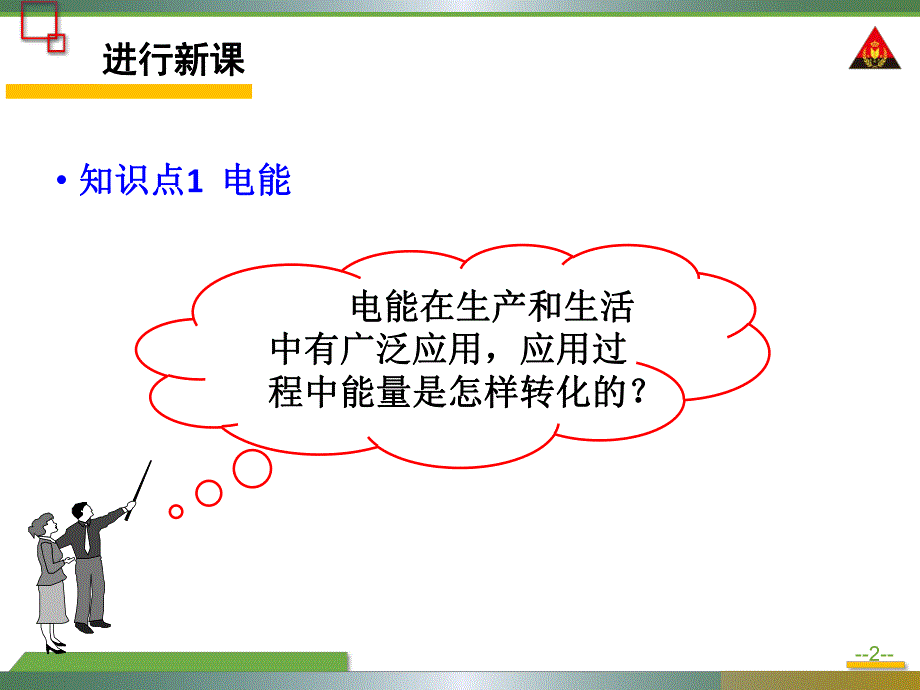 进行新课

• 知识点1 电能

电能在生产和生活中有广泛应用，应用过程中能量是怎样转化的？

--2--